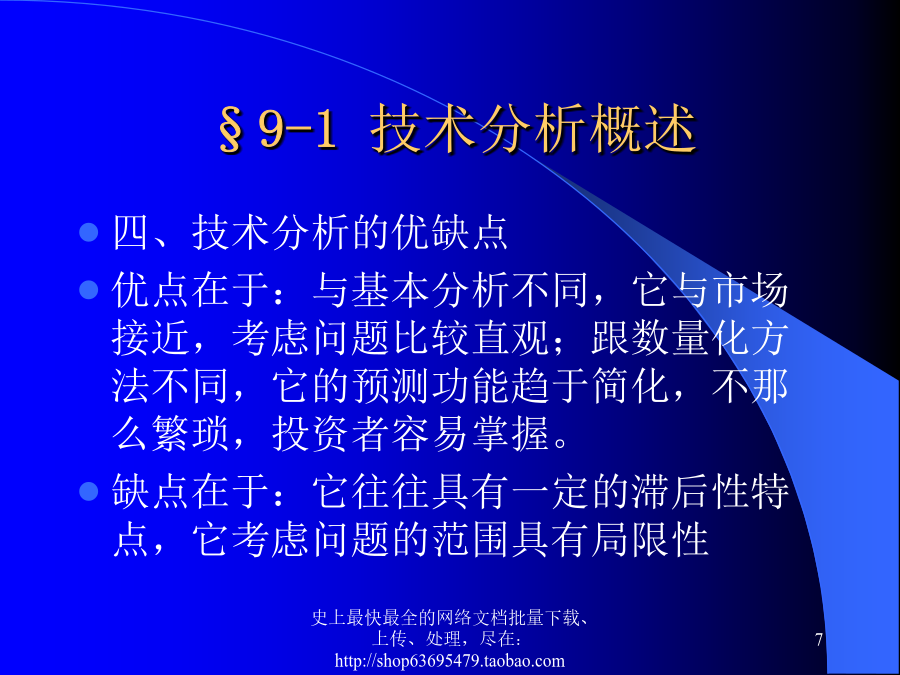 §9-1 技术分析概述

四、技术分析的优缺点

优点在于：与基本分析不同，它与市场接近，考虑问题比较直观；跟数量化方法不同，它的预测功能趋于简化，不那么繁琐，投资者容易掌握。

缺点在于：它往往具有一定的滞后性特点，它考虑问题的范围具有局限性

史上最快最全的网络文档批量下载、上传、处理，尽在：http://shop63695479.taobao.com

7